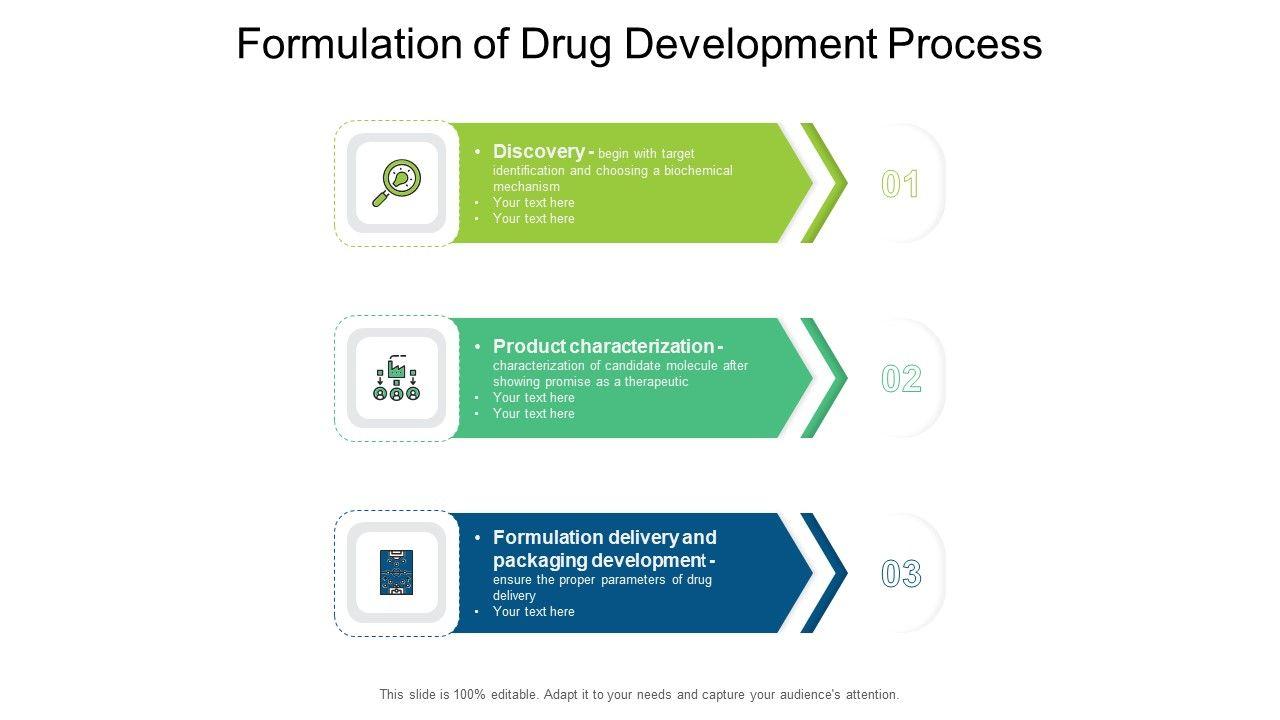 Formulation of Drug Development Process

• Discovery - begin with target identification and choosing a biochemical mechanism
• Your text here
• Your text here

01

• Product characterization - characterization of candidate molecule after showing promise as a therapeutic
• Your text here
• Your text here

02

• Formulation delivery and packaging development - ensure the proper parameters of drug delivery
• Your text here

03

This slide is 100% editable. Adapt it to your needs and capture your audience's attention.